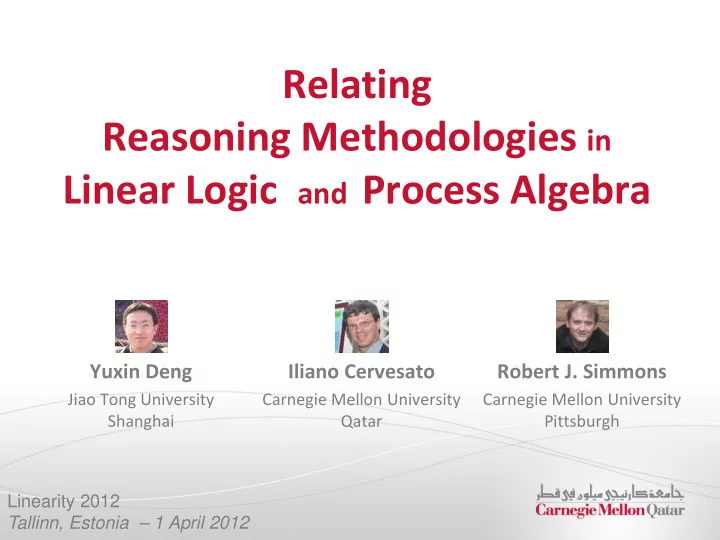 Relating
Reasoning Methodologies in
Linear Logic and Process Algebra

Yuxin Deng
Jiao Tong University
Shanghai

Iliano Cervesato
Carnegie Mellon University
Qatar

Robert J. Simmons
Carnegie Mellon University
Pittsburgh

Linearity 2012
Tallinn, Estonia – 1 April 2012

جامعة كارنيجي ميلون في قطر
Carnegie Mellon Qatar